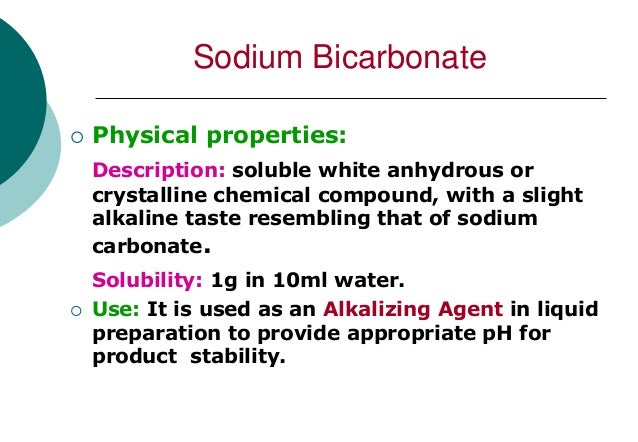 Sodium Bicarbonate

○ Physical properties:

Description: soluble white anhydrous or crystalline chemical compound, with a slight alkaline taste resembling that of sodium carbonate.

Solubility: 1g in 10ml water.

○ Use: It is used as an Alkalizing Agent in liquid preparation to provide appropriate pH for product stability.